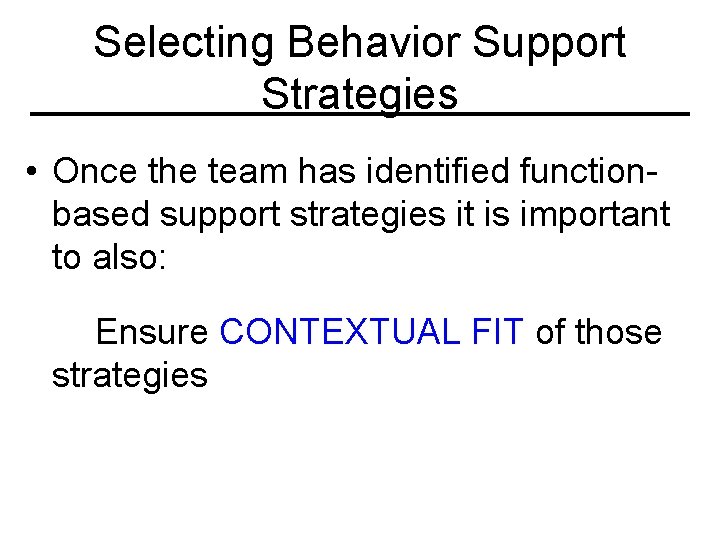 Selecting Behavior Support Strategies

• Once the team has identified function-based support strategies it is important to also:

Ensure CONTEXTUAL FIT of those strategies